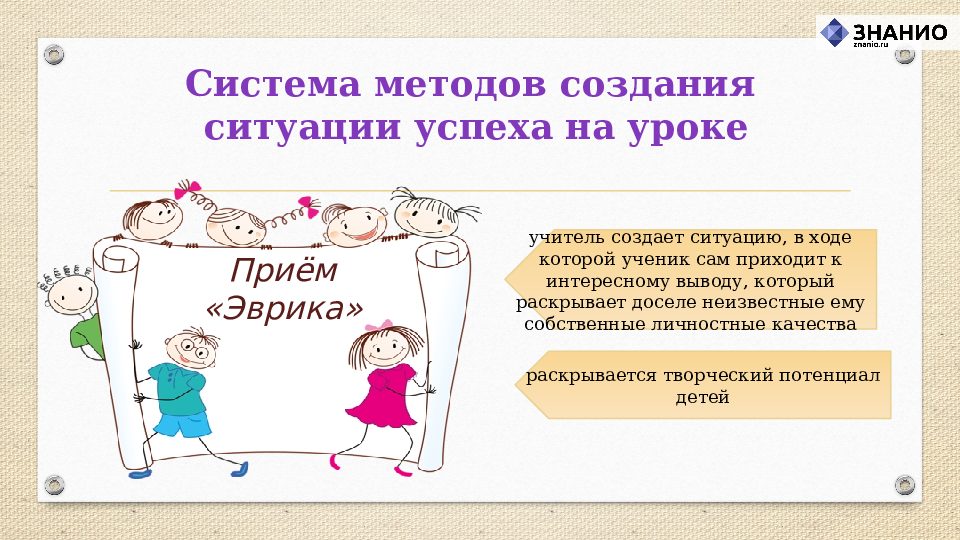 ЗНАНИО
znanio.ru

Система методов создания ситуации успеха на уроке

Приём «Эврика»

учитель создает ситуацию, в ходе которой ученик сам приходит к интересному выводу, который раскрывает доселе неизвестные ему собственные личностные качества

раскрывается творческий потенциал детей